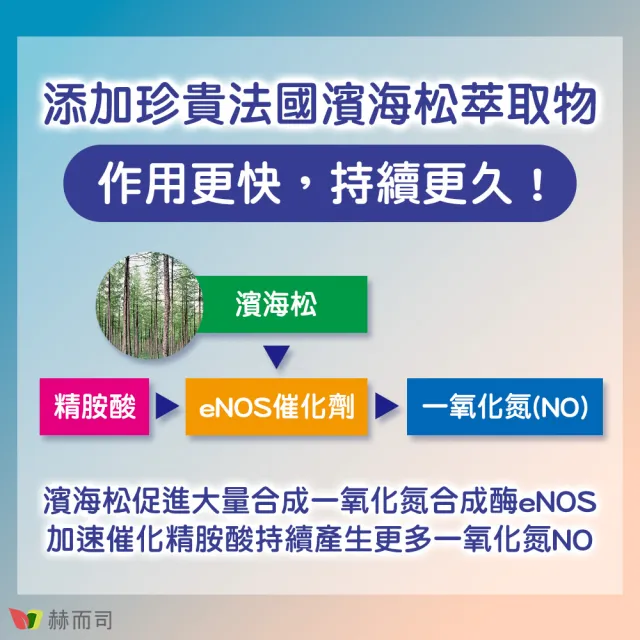 添加珍貴法國濱海松萃取物

作用更快，持續更久！

濱海松

精胺酸

eNOS催化劑

一氧化氮(NO)

濱海松促進大量合成一氧化氮合成酶eNOS
加速催化精胺酸持續產生更多一氧化氮NO

赫而司